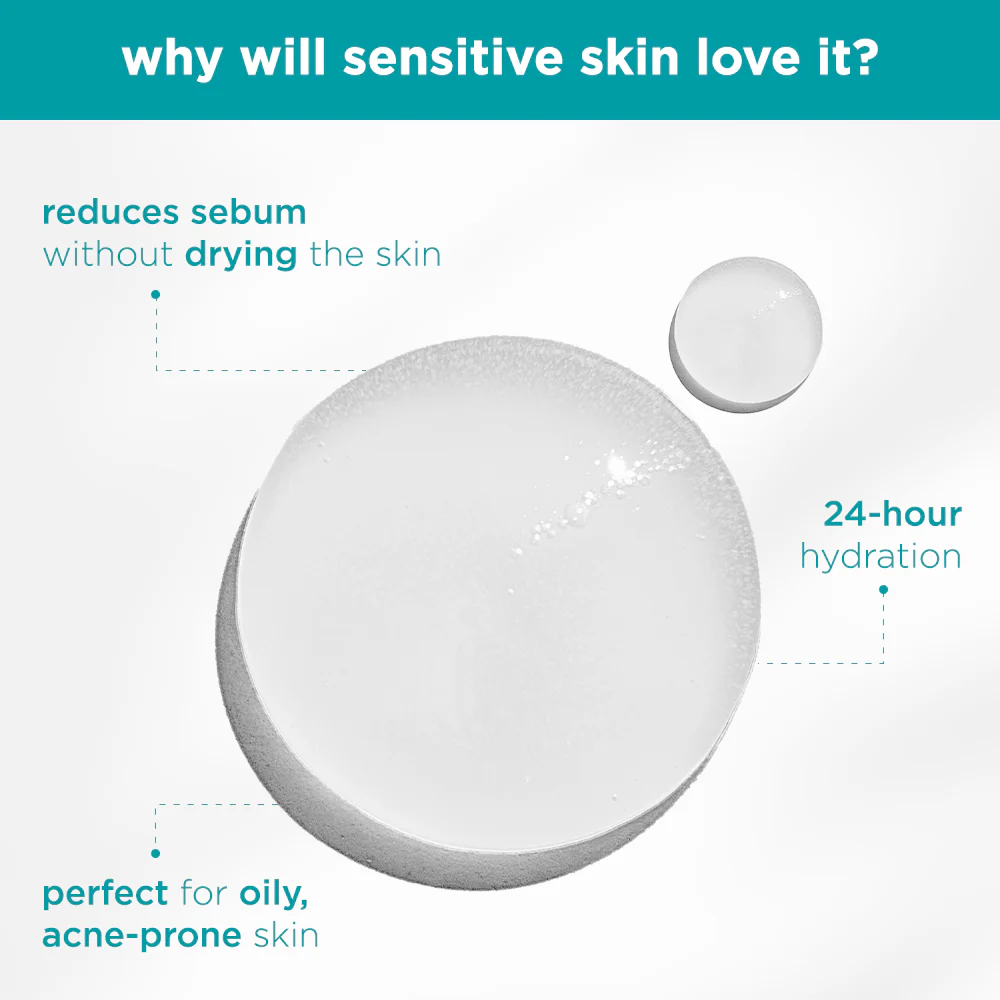 why will sensitive skin love it?

reduces sebum
without drying the skin

24-hour
hydration

perfect for oily,
acne-prone skin